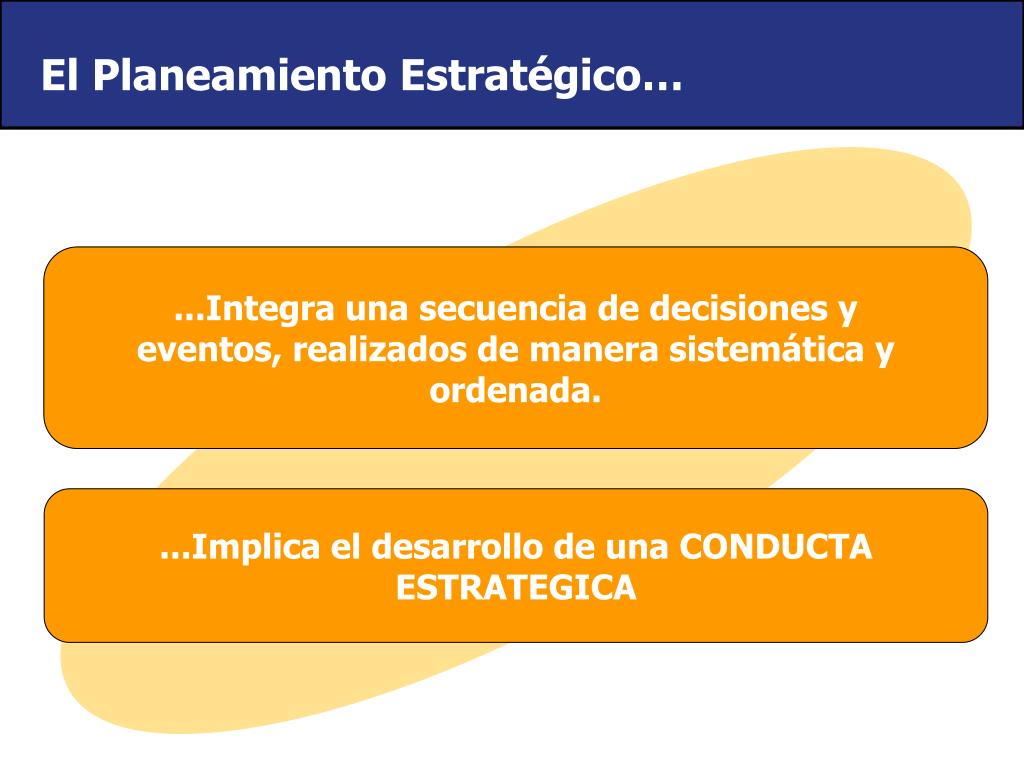 El Planeamiento Estratégico…

…Integra una secuencia de decisiones y eventos, realizados de manera sistemática y ordenada.

…Implica el desarrollo de una CONDUCTA ESTRATEGICA